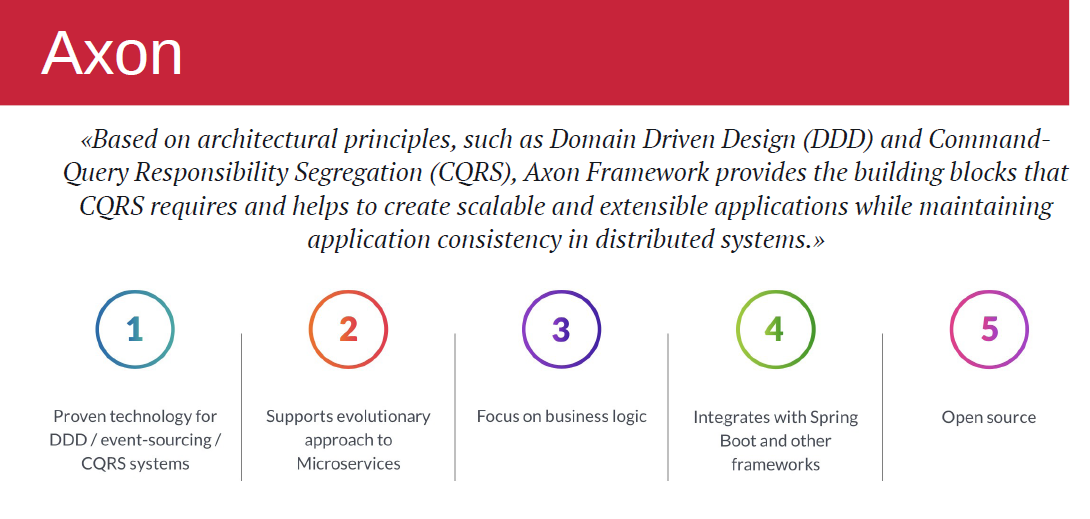 Axon

«Based on architectural principles, such as Domain Driven Design (DDD) and Command-Query Responsibility Segregation (CQRS), Axon Framework provides the building blocks that CQRS requires and helps to create scalable and extensible applications while maintaining application consistency in distributed systems.»

1
Proven technology for DDD / event-sourcing / CQRS systems

2
Supports evolutionary approach to Microservices

3
Focus on business logic

4
Integrates with Spring Boot and other frameworks

5
Open source